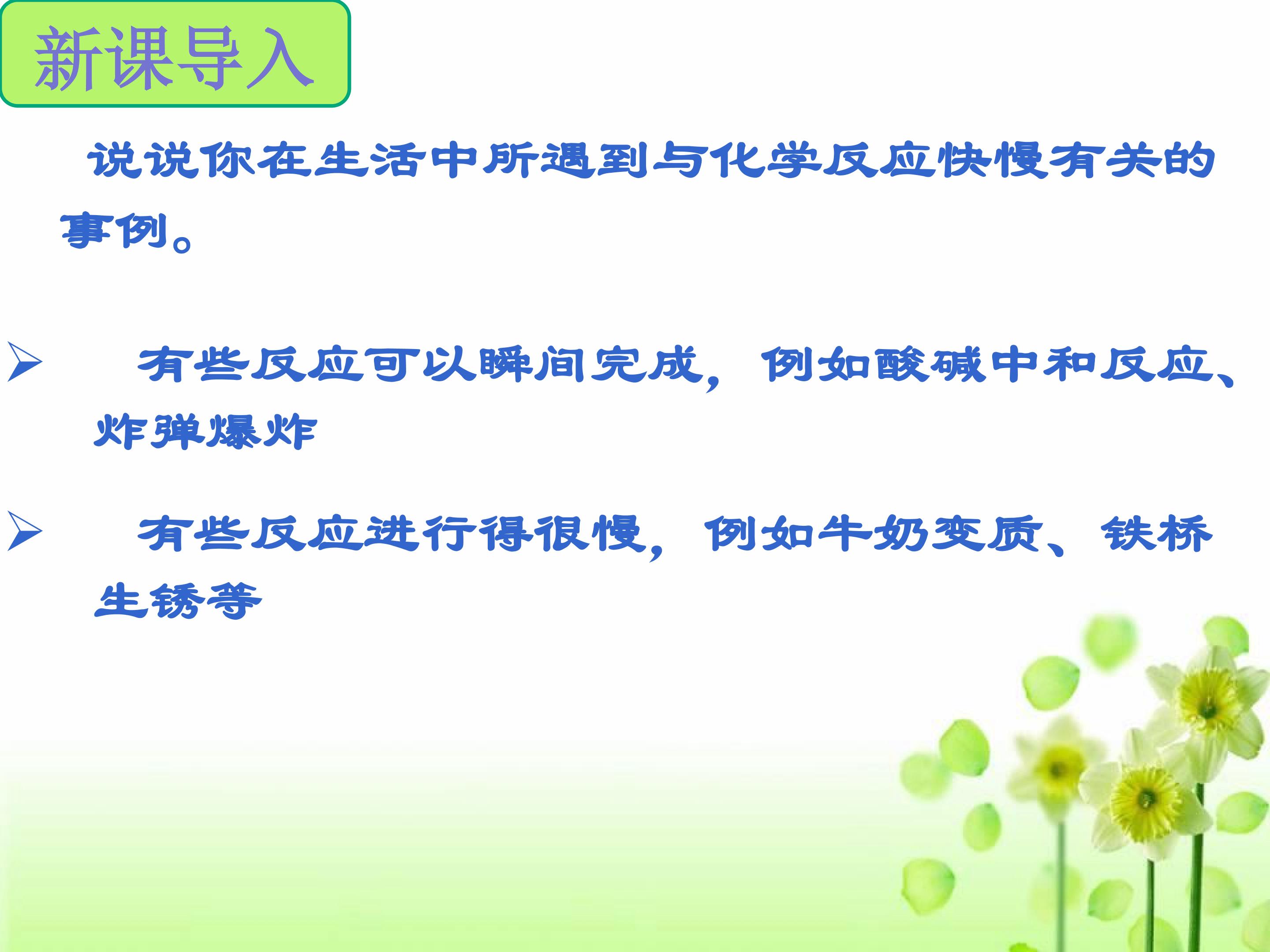 新课导入

说说你在生活中所遇到与化学反应快慢有关的事例。

➢ 有些反应可以瞬间完成，例如酸碱中和反应、炸弹爆炸

➢ 有些反应进行得很慢，例如牛奶变质、铁桥生锈等